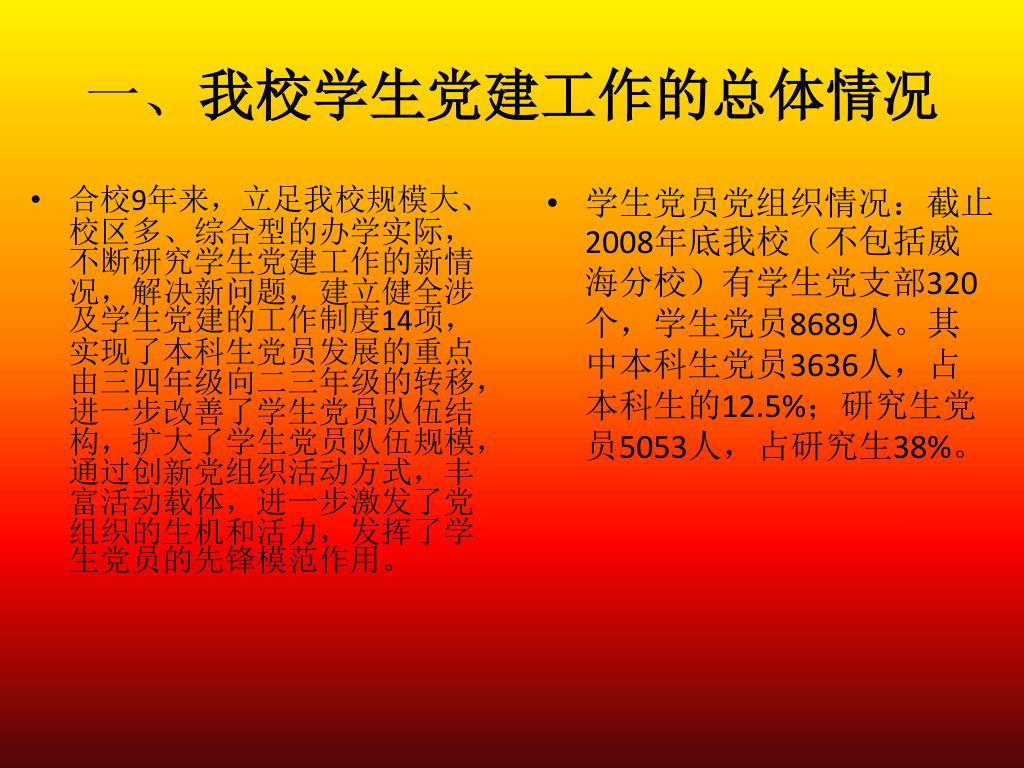 一、我校学生党建工作的总体情况

• 合校9年来，立足我校规模大、校区多、综合型的办学实际，不断研究学生党建工作的新情况，解决新问题，建立健全涉及学生党建的工作制度14项，实现了本科生党员发展的重点由三四年级向二三年级的转移，进一步改善了学生党员队伍结构，扩大了学生党员队伍规模，通过创新党组织活动方式，丰富活动载体，进一步激发了党组织的生机和活力，发挥了学生党员的先锋模范作用。

• 学生党员党组织情况：截止2008年底我校（不包括威海分校）有学生党支部320个，学生党员8689人。其中本科生党员3636人，占本科生的12.5%；研究生党员5053人，占研究生38%。